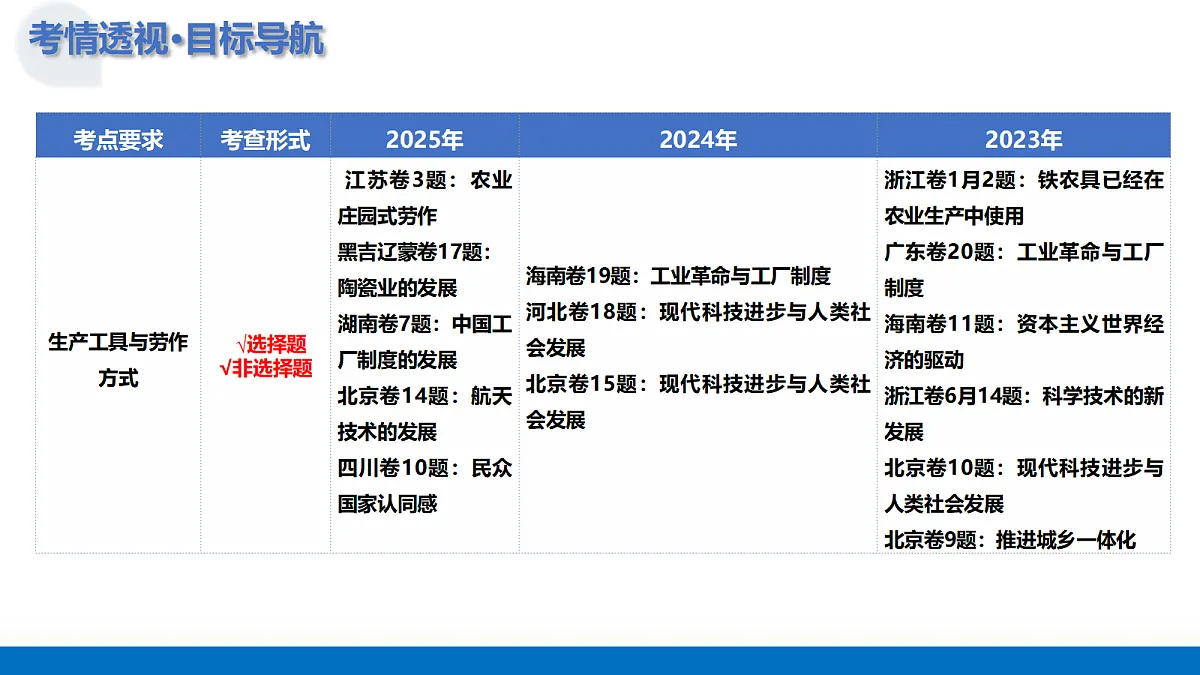 考情透视·目标导航

| 考点要求 | 考查形式 | 2025年 | 2024年 | 2023年 |
|---|---|---|---|---|
| 生产工具与劳作方式 | √选择题 √非选择题 | 江苏卷3题：农业庄园式劳作 黑吉辽蒙卷17题：陶瓷业的发展 湖南卷7题：中国工厂制度的发展 北京卷14题：航天技术的发展 四川卷10题：民众国家认同感 | 海南卷19题：工业革命与工厂制度 河北卷18题：现代科技进步与人类社会发展 北京卷15题：现代科技进步与人类社会发展 | 浙江卷1月2题：铁农具已经在农业生产中使用 广东卷20题：工业革命与工厂制度 海南卷11题：资本主义世界经济的驱动 浙江卷6月14题：科学技术的新发展 北京卷10题：现代科技进步与人类社会发展 北京卷9题：推进城乡一体化 |